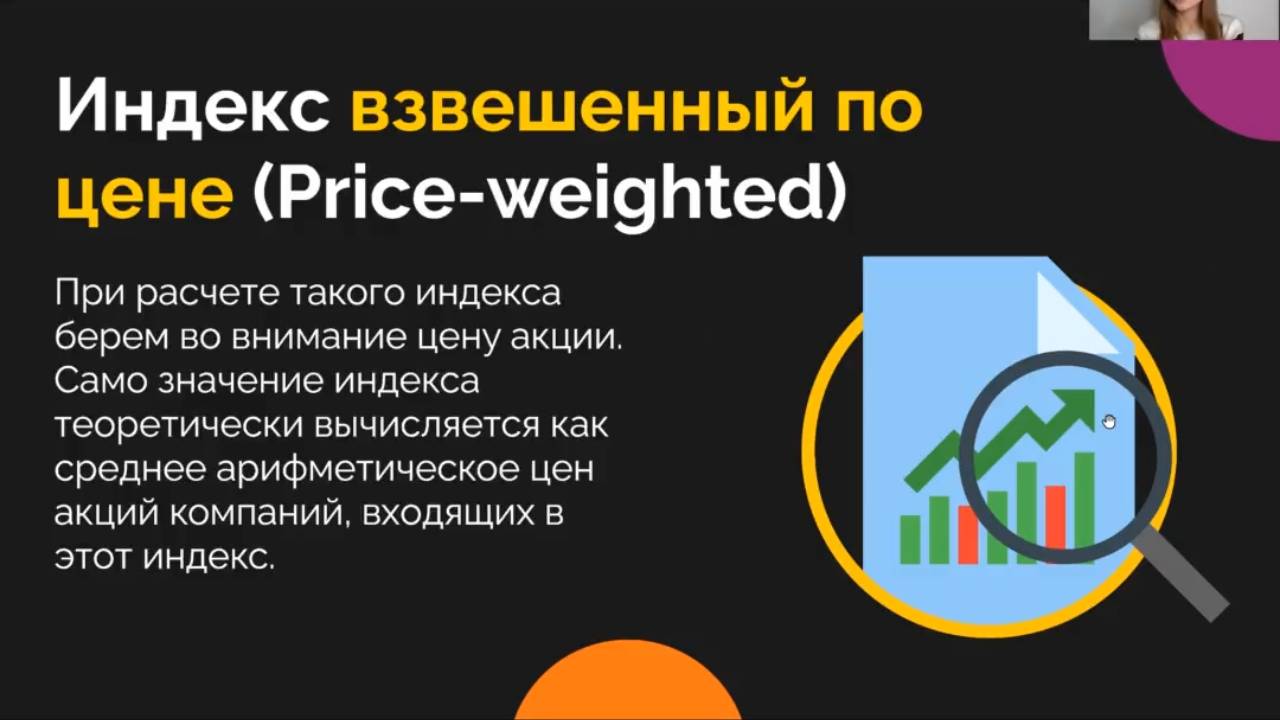 Индекс взвешенный по цене (Price-weighted)

При расчете такого индекса берем во внимание цену акции. Само значение индекса теоретически вычисляется как среднее арифметическое цен акций компаний, входящих в этот индекс.